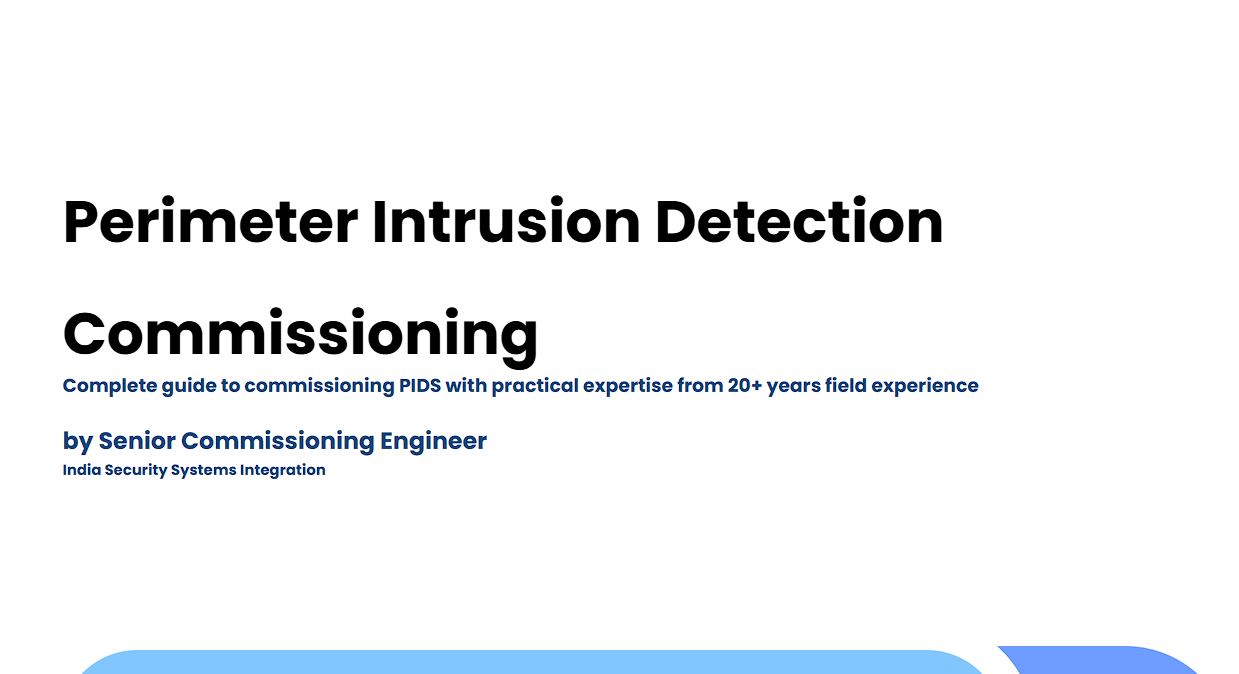 Perimeter Intrusion Detection Commissioning

Complete guide to commissioning PIDS with practical expertise from 20+ years field experience

by Senior Commissioning Engineer

India Security Systems Integration